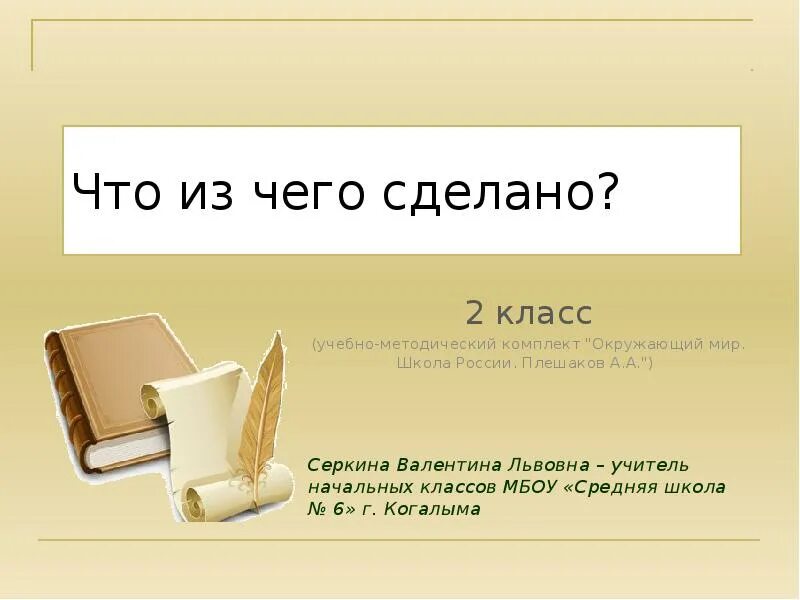 Что из чего сделано?

2 класс

(учебно-методический комплект "Окружающий мир. Школа России. Плешаков А.А.")

Серкина Валентина Львовна – учитель начальных классов МБОУ «Средняя школа № 6» г. Когалыма